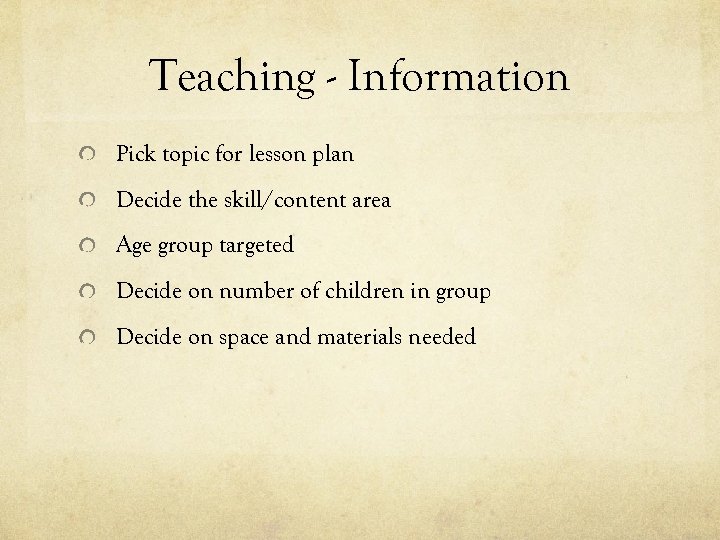 Teaching - Information

Pick topic for lesson plan

Decide the skill/content area

Age group targeted

Decide on number of children in group

Decide on space and materials needed